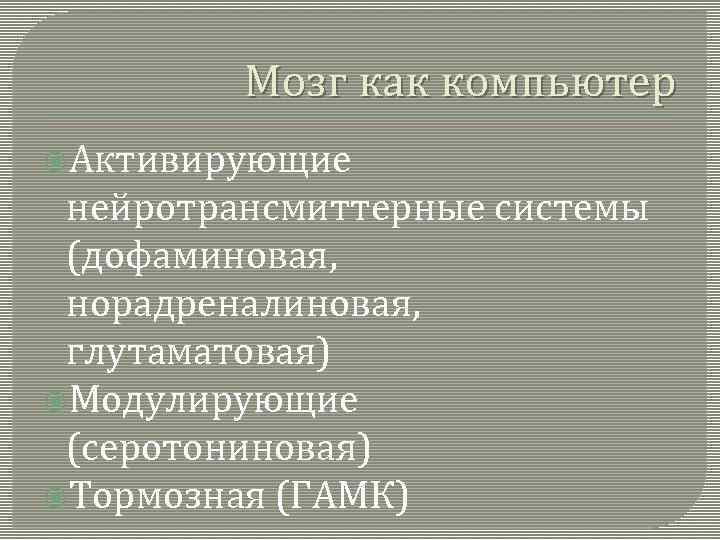 Мозг как компьютер

Активирующие нейротрансмиттерные системы (дофаминовая, норадреналиновая, глутаматовая)

Модулирующие (серотониновая)

Тормозная (ГАМК)